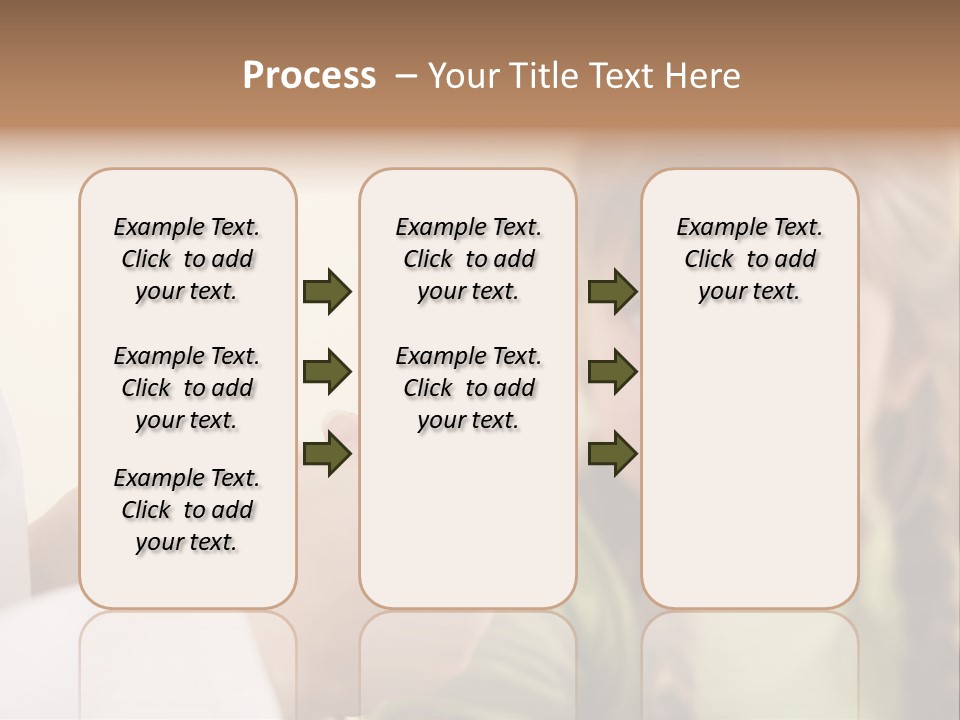 Process – Your Title Text Here

Example Text. Click to add your text.

Example Text. Click to add your text.

Example Text. Click to add your text.

Example Text. Click to add your text.

Example Text. Click to add your text.

Example Text. Click to add your text.